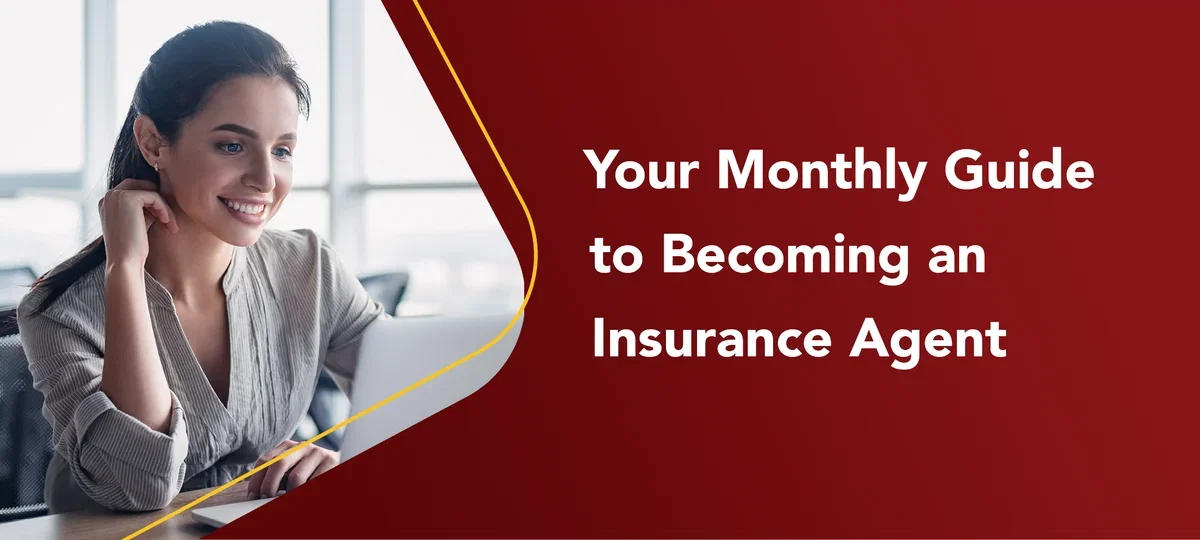 Your Monthly Guide to Becoming an Insurance Agent